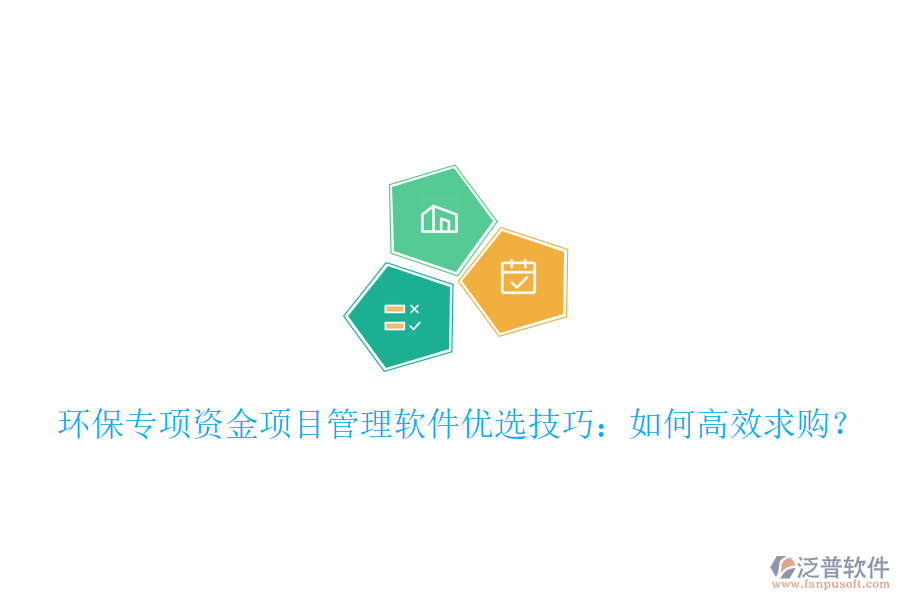 环保专项资金项目管理软件优选技巧：如何高效求购？

泛普软件
www.fanpusoft.com